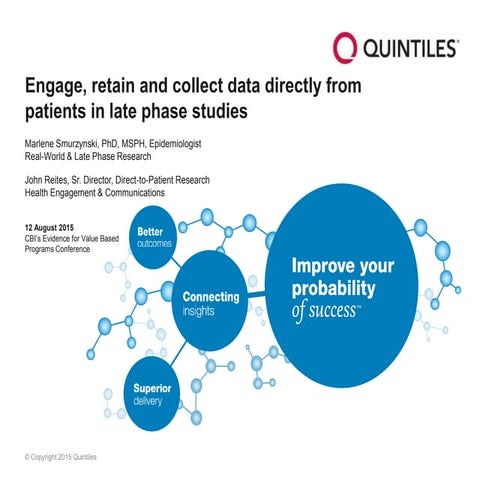 QUINTILES®

Engage, retain and collect data directly from patients in late phase studies

Marlene Smurzynski, PhD, MSPH, Epidemiologist
Real-World & Late Phase Research

John Reites, Sr. Director, Direct-to-Patient Research
Health Engagement & Communications

12 August 2015
CBI's Evidence for Value Based Programs Conference

Better outcomes

Connecting insights

Superior delivery

Improve your probability of success™

© Copyright 2015 Quintiles